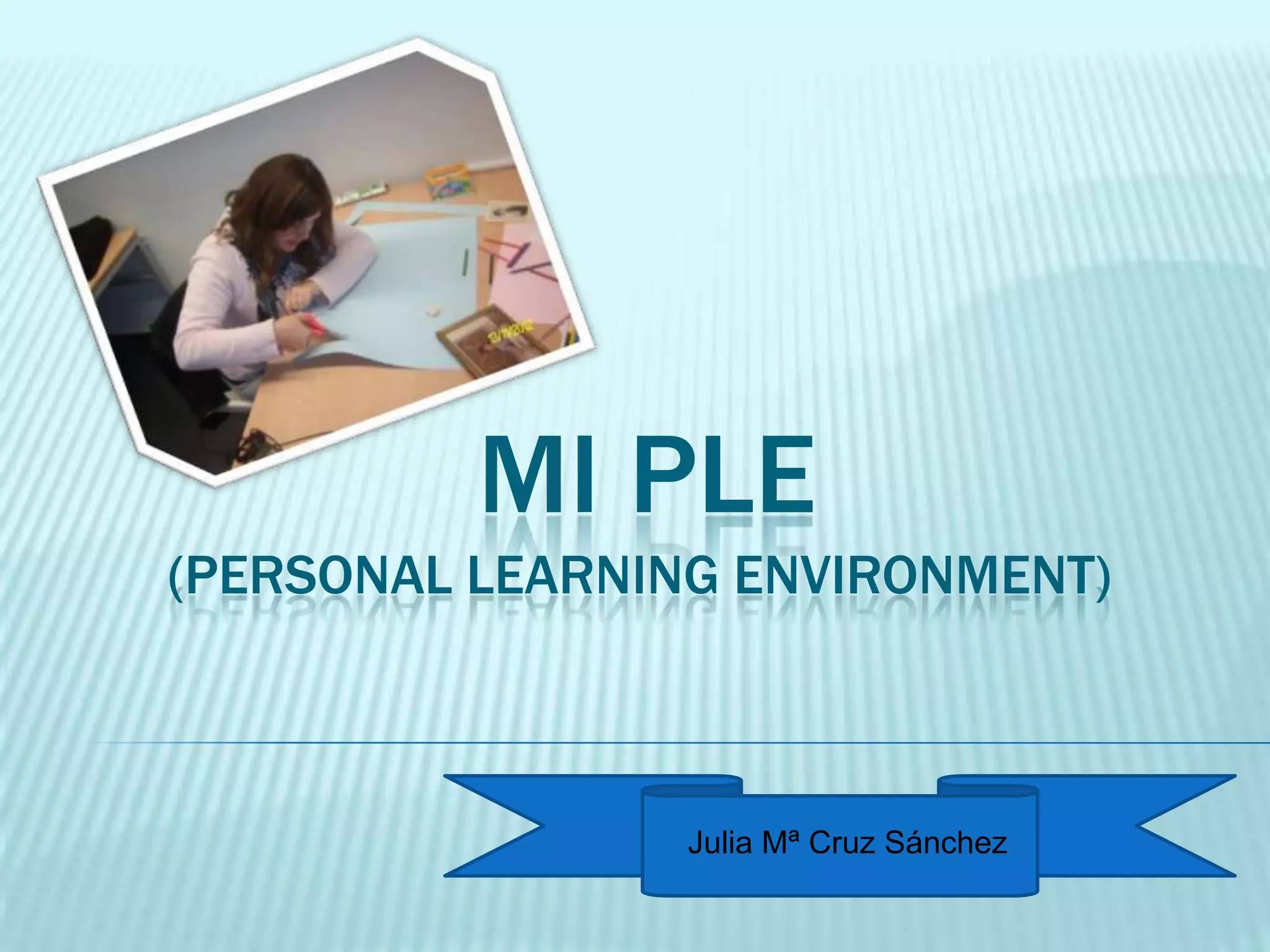 MI PLE
(PERSONAL LEARNING ENVIRONMENT)

Julia Mª Cruz Sánchez